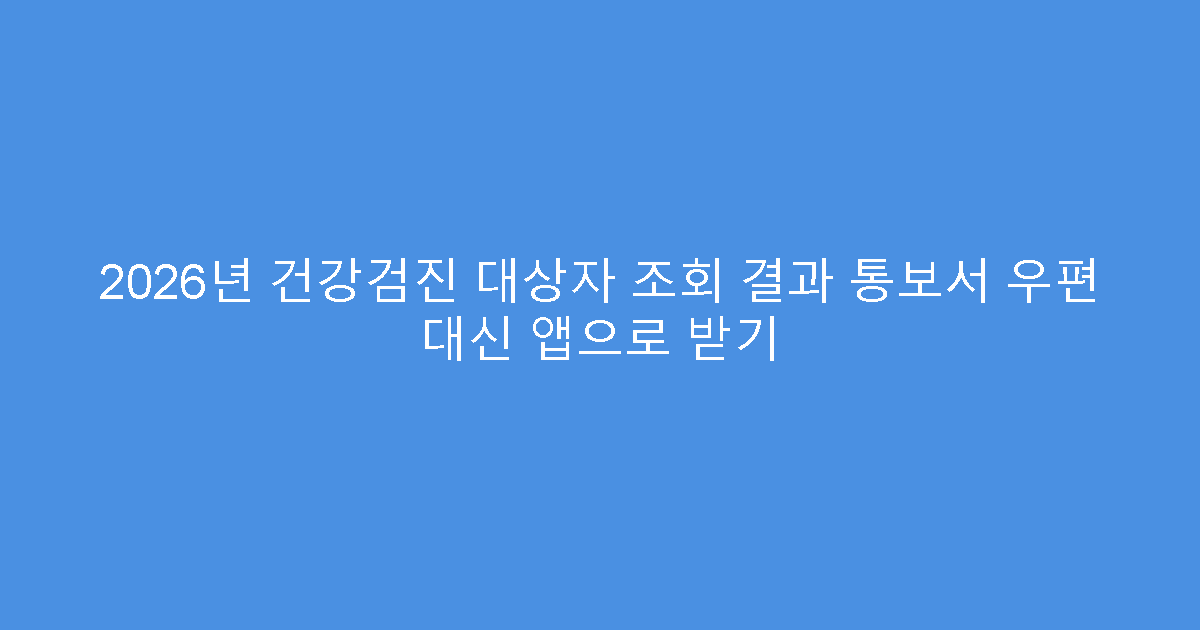 2026년 건강검진 대상자 조회 결과 통보서 우편 대신 앱으로 받기